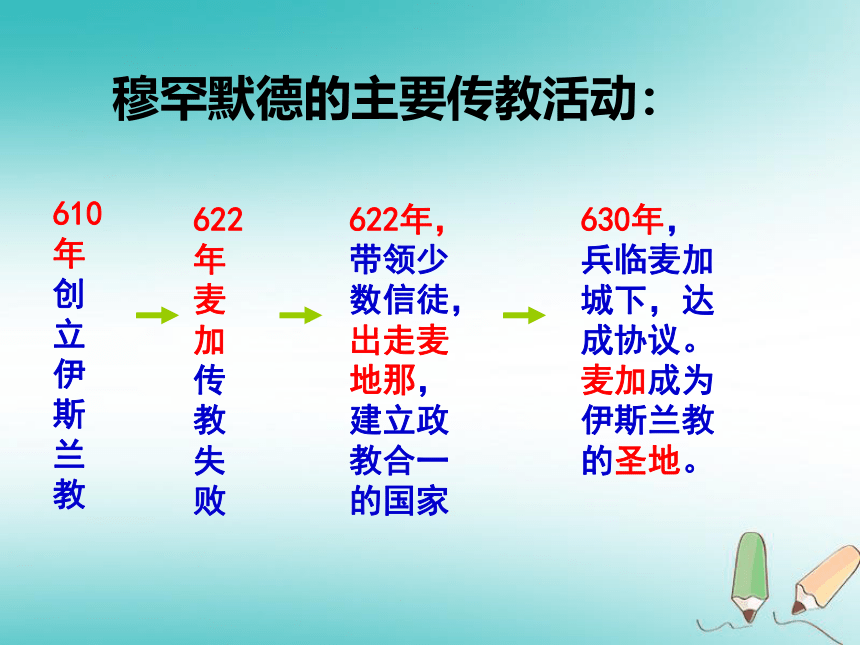 穆罕默德的主要传教活动：

610年创立伊斯兰教

622年麦加传教失败

622年，带领少数信徒，出走麦地那，建立政教合一的国家

630年，兵临麦加城下，达成协议。麦加成为伊斯兰教的圣地。